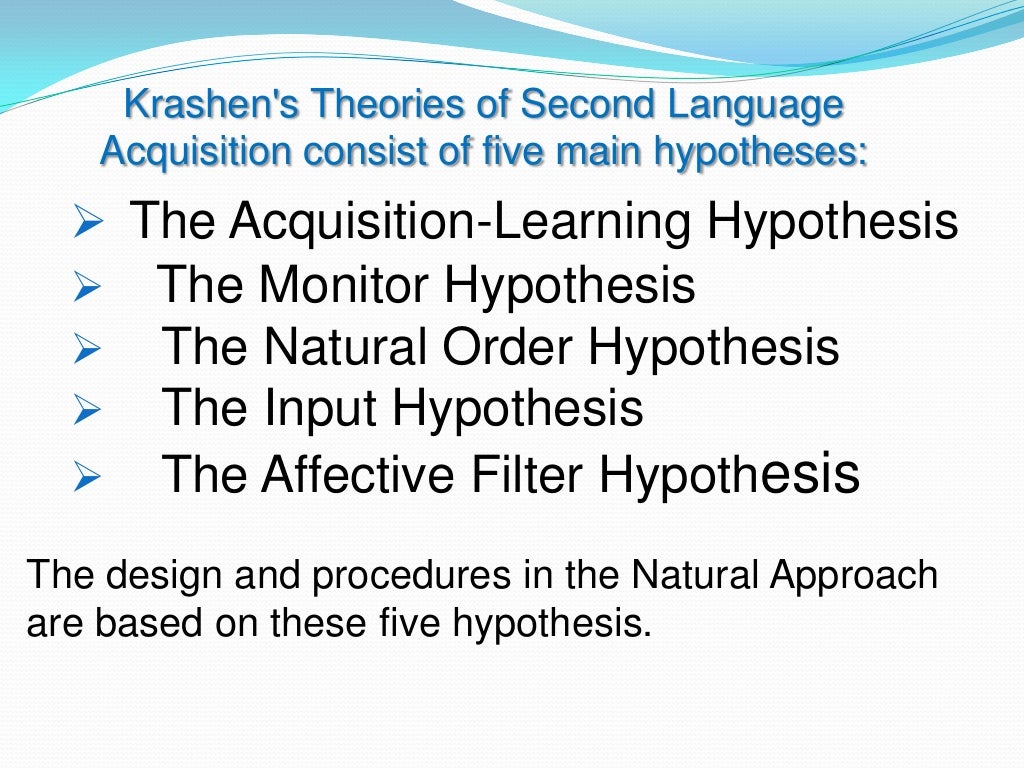 Krashen's Theories of Second Language Acquisition consist of five main hypotheses:

➢ The Acquisition-Learning Hypothesis
➢ The Monitor Hypothesis
➢ The Natural Order Hypothesis
➢ The Input Hypothesis
➢ The Affective Filter Hypothesis

The design and procedures in the Natural Approach are based on these five hypothesis.